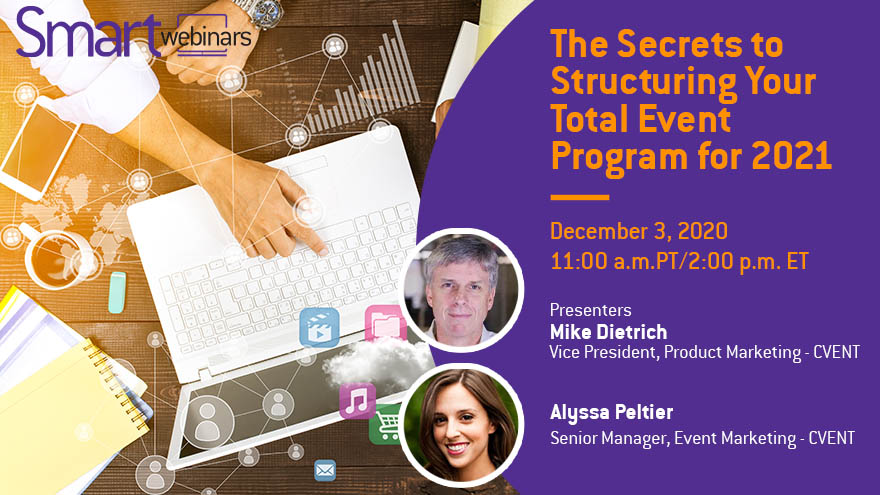 Smart webinars

The Secrets to Structuring Your Total Event Program for 2021

December 3, 2020
11:00 a.m.PT/2:00 p.m. ET

Presenters
Mike Dietrich
Vice President, Product Marketing - CVENT

Alyssa Peltier
Senior Manager, Event Marketing - CVENT